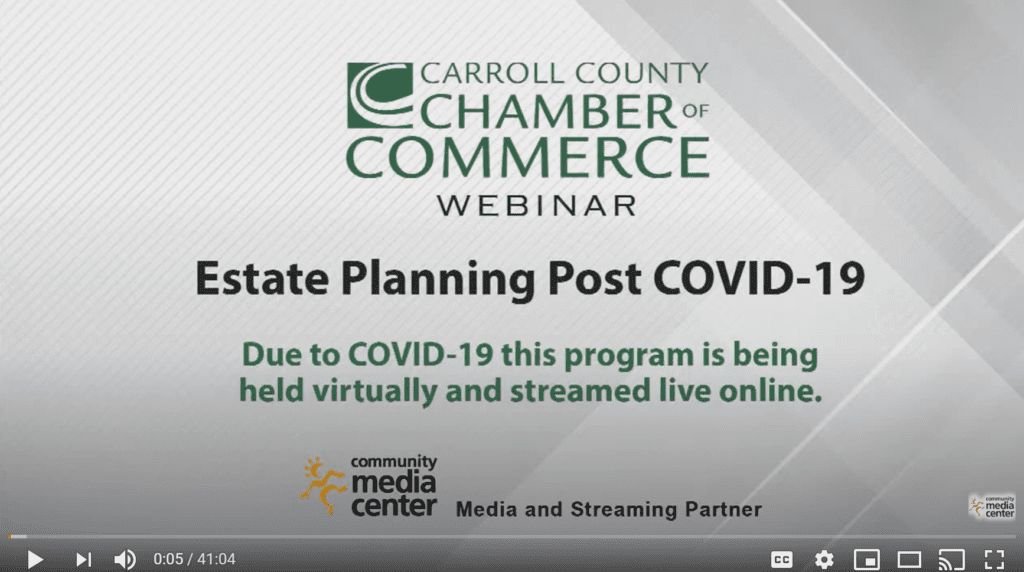 CARROLL COUNTY CHAMBER OF COMMERCE
WEBINAR

Estate Planning Post COVID-19

Due to COVID-19 this program is being held virtually and streamed live online.

community media center

Media and Streaming Partner

community media center

0:05 / 41:04

CC